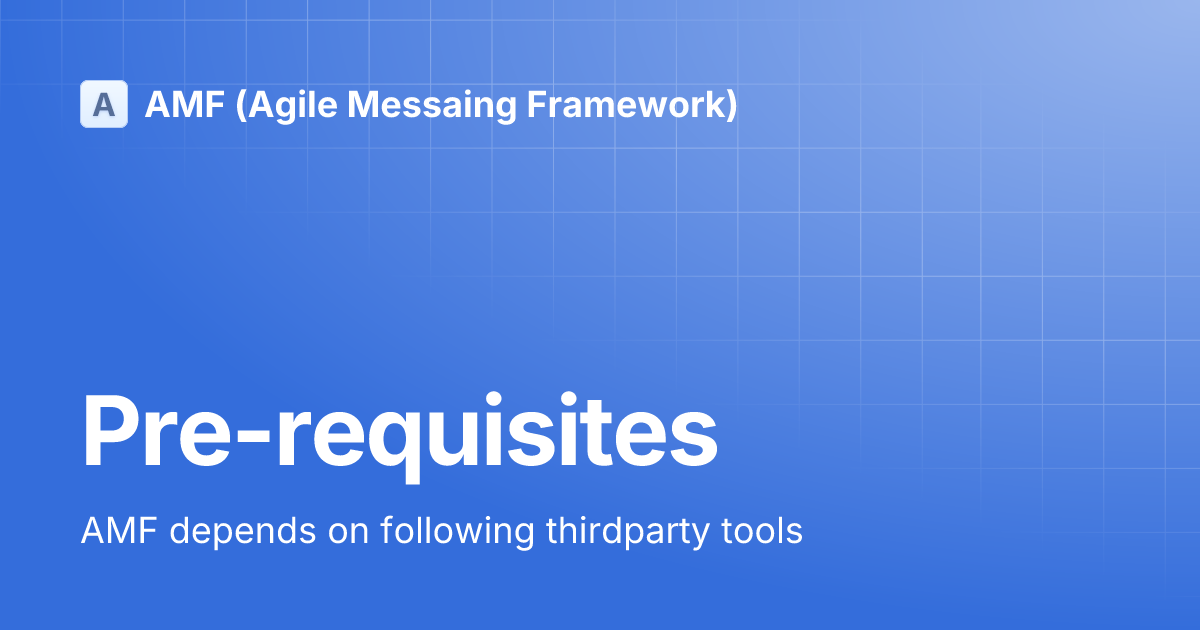 A AMF (Agile Messaing Framework)

Pre-requisites

AMF depends on following thirdparty tools